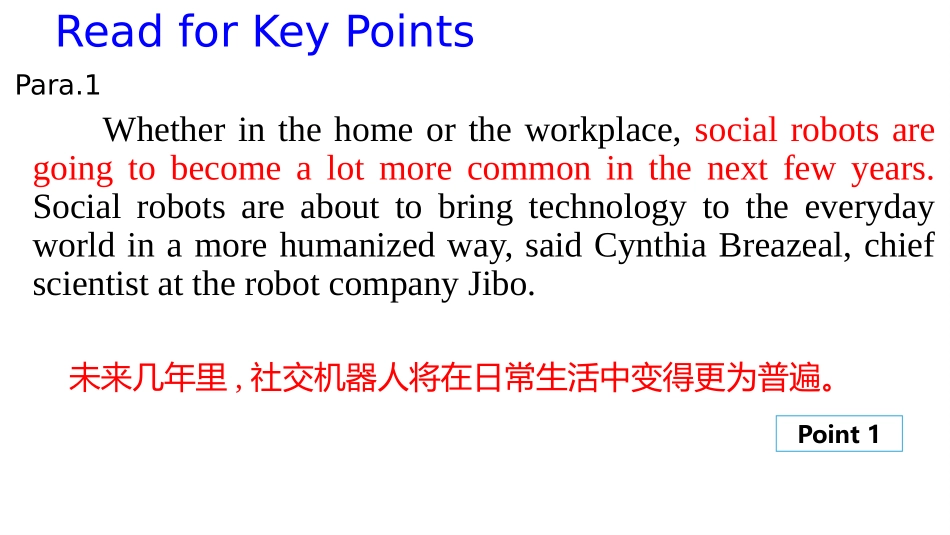 Read for Key Points

Para.1

Whether in the home or the workplace, social robots are going to become a lot more common in the next few years. Social robots are about to bring technology to the everyday world in a more humanized way, said Cynthia Breazeal, chief scientist at the robot company Jibo.

未来几年里，社交机器人将在日常生活中变得更为普遍。

Point 1